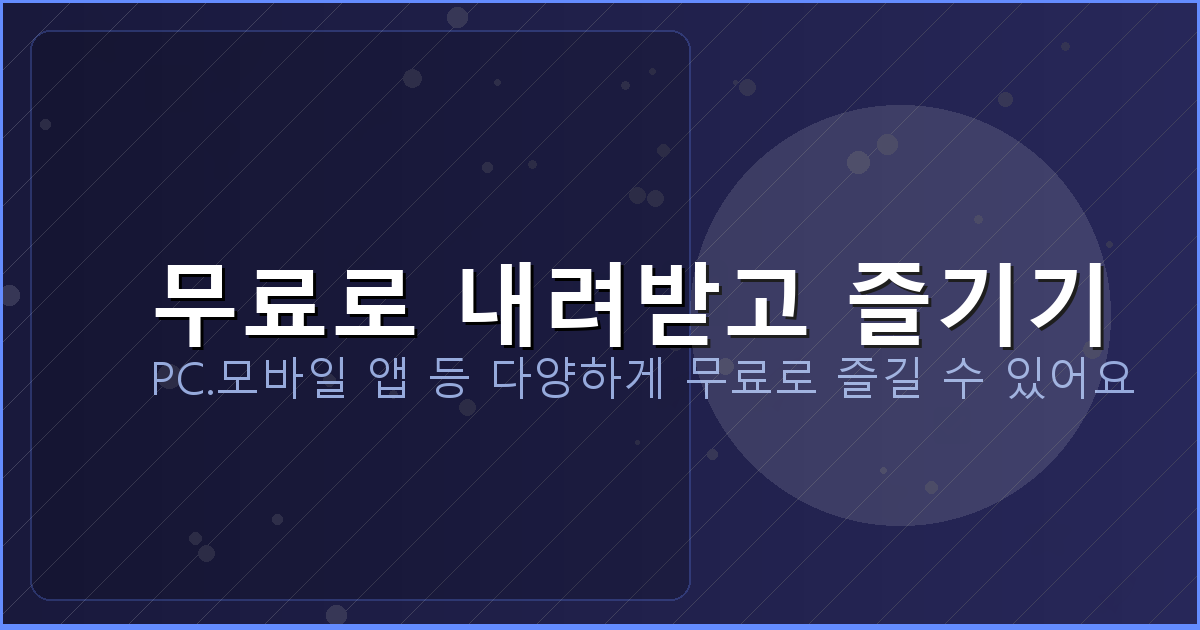 무료로 내려받고 즐기기

PC.모바일 앱 등 다양하게 무료로 즐길 수 있어요